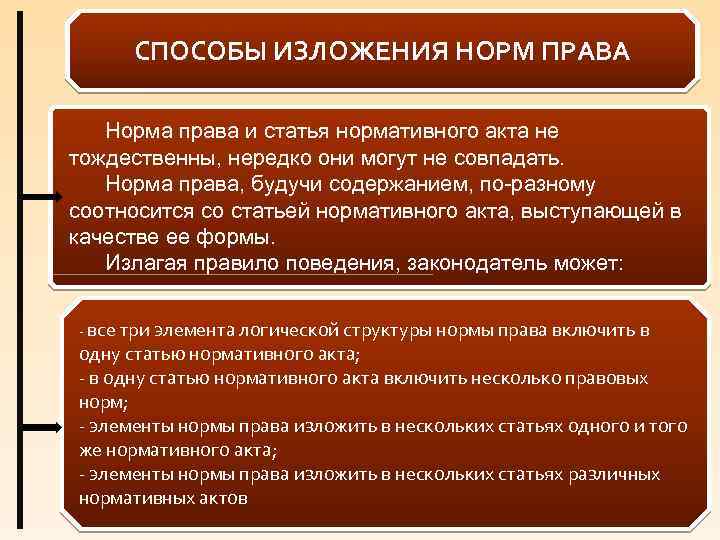 СПОСОБЫ ИЗЛОЖЕНИЯ НОРМ ПРАВА

Норма права и статья нормативного акта не тождественны, нередко они могут не совпадать.

Норма права, будучи содержанием, по-разному соотносится со статьей нормативного акта, выступающей в качестве ее формы.

Излагая правило поведения, законодатель может:

- все три элемента логической структуры нормы права включить в одну статью нормативного акта;
- в одну статью нормативного акта включить несколько правовых норм;
- элементы нормы права изложить в нескольких статьях одного и того же нормативного акта;
- элементы нормы права изложить в нескольких статьях различных нормативных актов